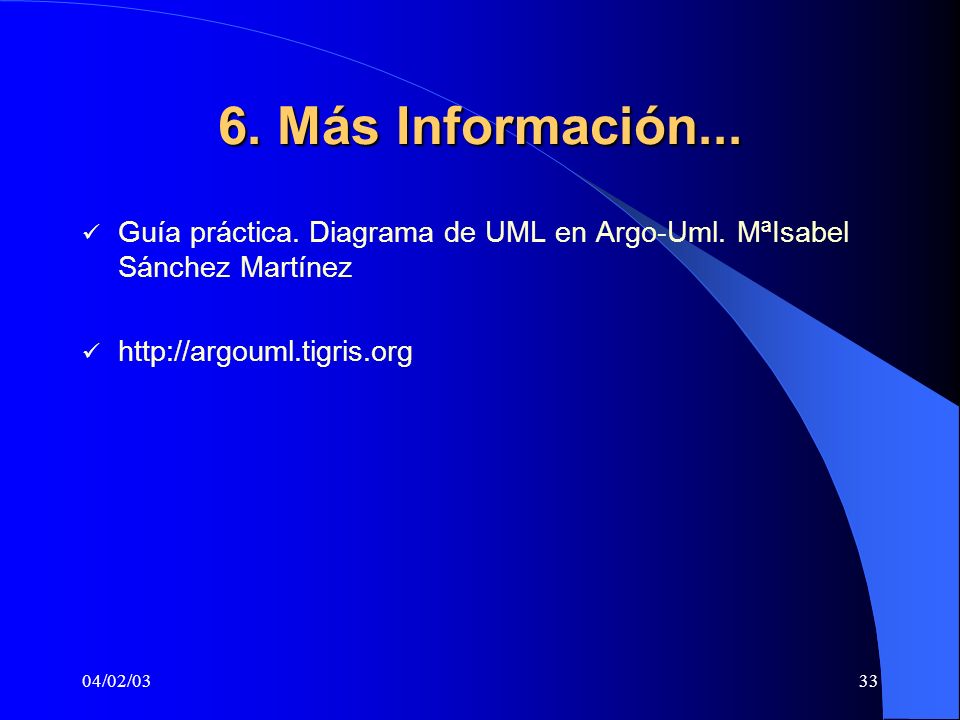 6. Más Información...

✓ Guía práctica. Diagrama de UML en Argo-Uml. MªIsabel Sánchez Martínez

✓ http://argouml.tigris.org

04/02/03

33